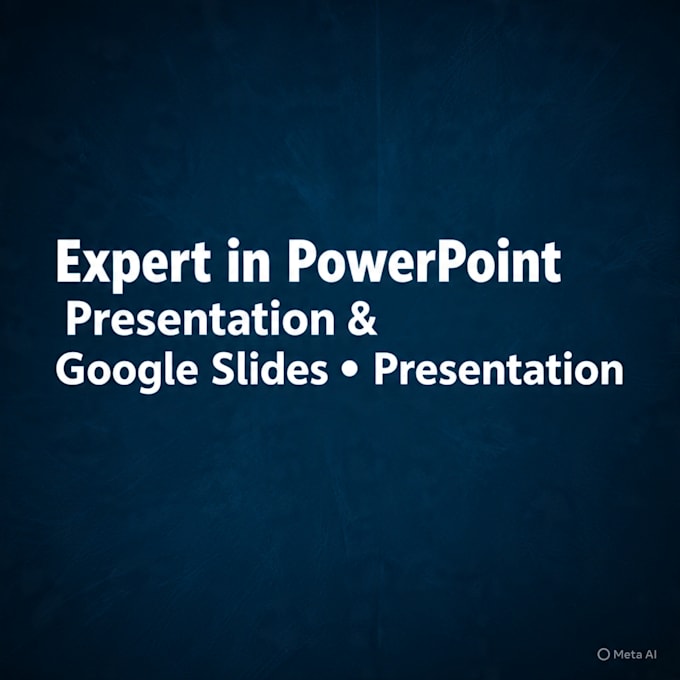 Expert in PowerPoint
Presentation &
Google Slides • Presentation

Meta AI